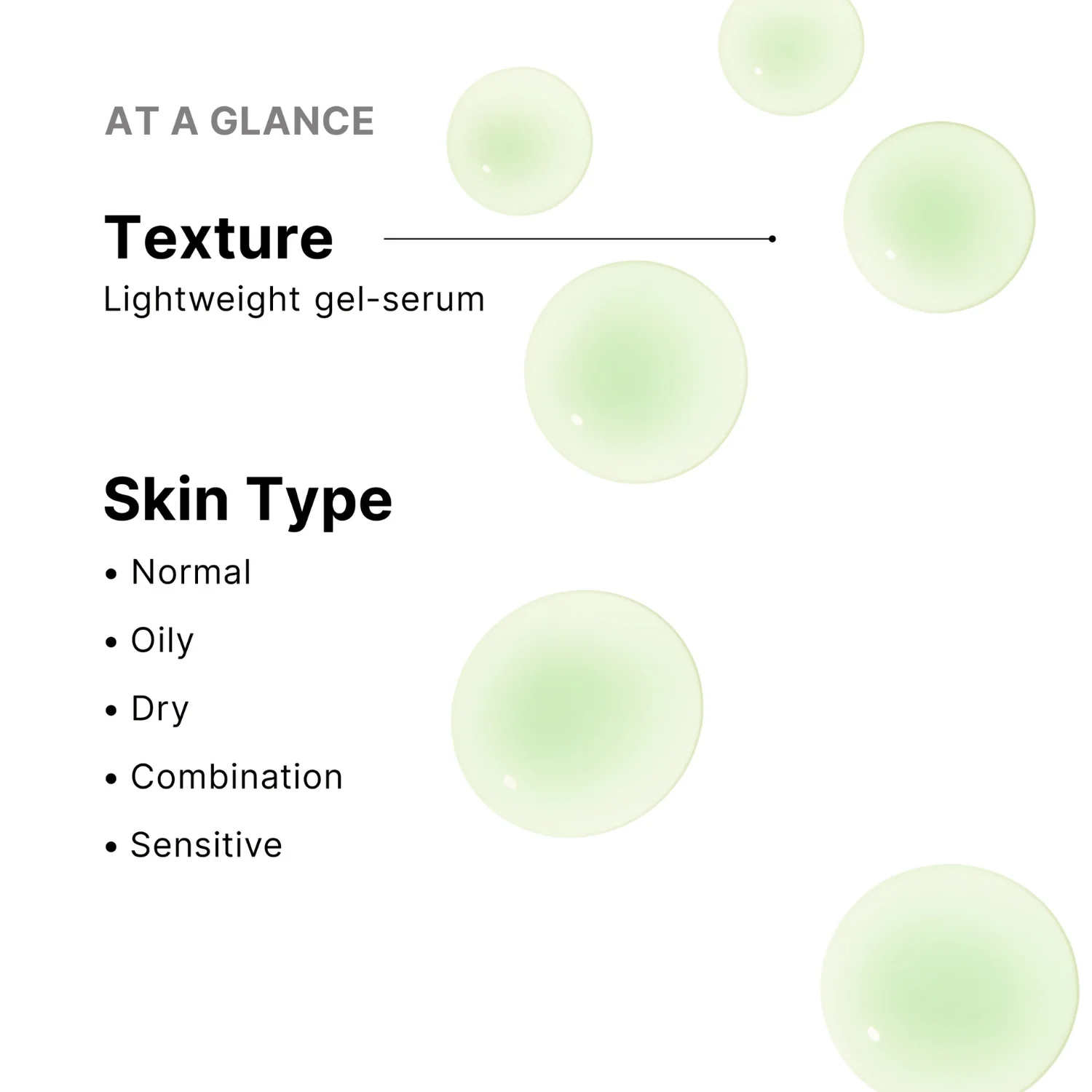 AT A GLANCE

Texture

Lightweight gel-serum

Skin Type

• Normal

• Oily

• Dry

• Combination

• Sensitive